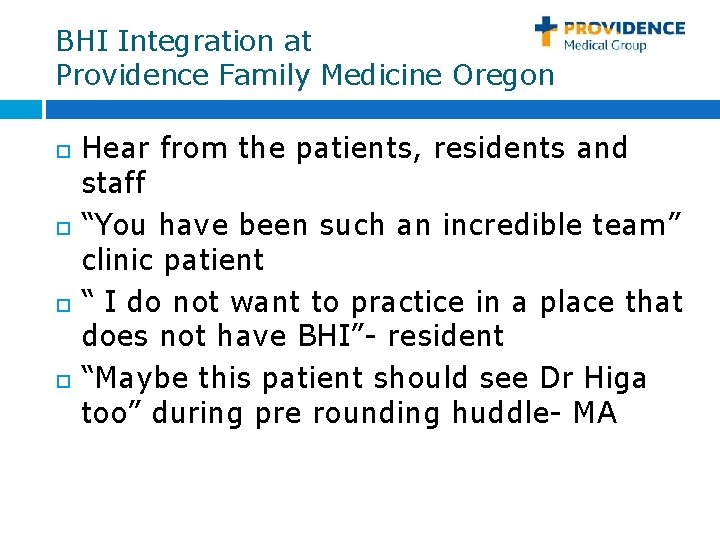 BHI Integration at
Providence Family Medicine Oregon

PROVIDENCE
Medical Group

Hear from the patients, residents and staff

“You have been such an incredible team” clinic patient

“ I do not want to practice in a place that does not have BHI”- resident

“Maybe this patient should see Dr Higa too” during pre rounding huddle- MA